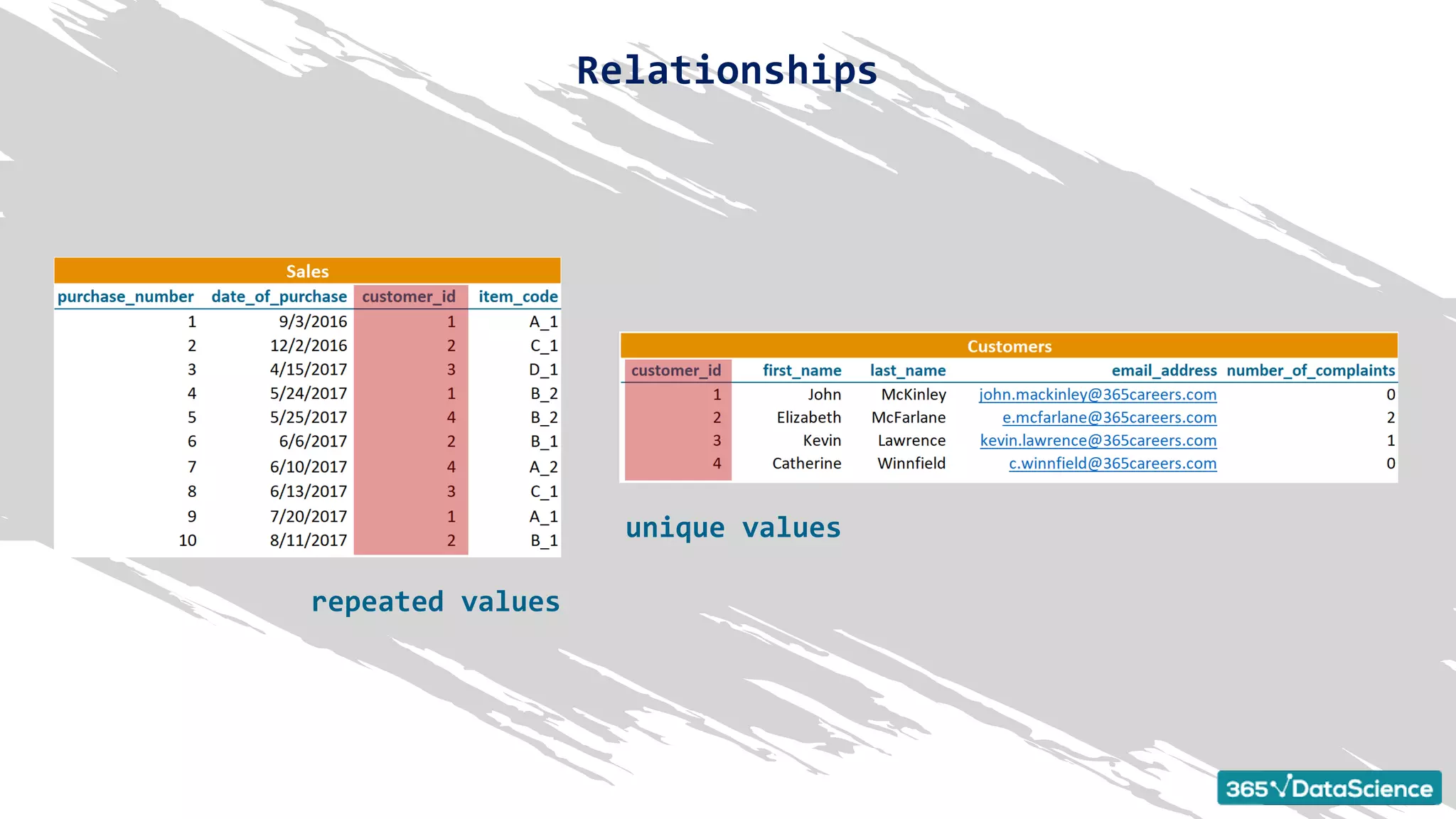 Relationships

Sales

| purchase_number | date_of_purchase | customer_id | item_code |
|---|---|---|---|
| 1 | 9/3/2016 | 1 | A_1 |
| 2 | 12/2/2016 | 2 | C_1 |
| 3 | 4/15/2017 | 3 | D_1 |
| 4 | 5/24/2017 | 1 | B_2 |
| 5 | 5/25/2017 | 4 | B_2 |
| 6 | 6/6/2017 | 2 | B_1 |
| 7 | 6/10/2017 | 4 | A_2 |
| 8 | 6/13/2017 | 3 | C_1 |
| 9 | 7/20/2017 | 1 | A_1 |
| 10 | 8/11/2017 | 2 | B_1 |

repeated values

Customers

| customer_id | first_name | last_name | email_address | number_of_complaints |
|---|---|---|---|---|
| 1 | John | McKinley | john.mackinley@365careers.com | 0 |
| 2 | Elizabeth | McFarlane | e.mcfarlane@365careers.com | 2 |
| 3 | Kevin | Lawrence | kevin.lawrence@365careers.com | 1 |
| 4 | Catherine | Winnfield | c.winnfield@365careers.com | 0 |

unique values

365√DataScience